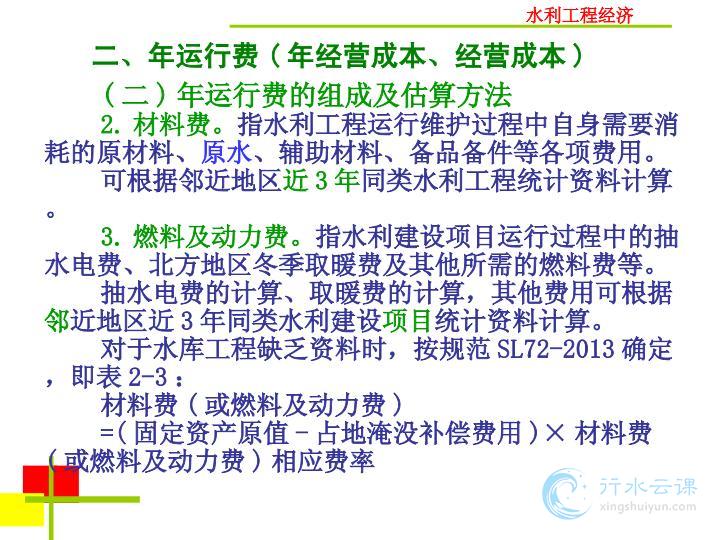 水利工程经济

二、年运行费（年经营成本、经营成本）

（二）年运行费的组成及估算方法

2. 材料费。指水利工程运行维护过程中自身需要消耗的原材料、原水、辅助材料、备品备件等各项费用。

可根据邻近地区近 3 年同类水利工程统计资料计算。

3. 燃料及动力费。指水利建设项目运行过程中的抽水电费、北方地区冬季取暖费及其他所需的燃料费等。

抽水电费的计算、取暖费的计算，其他费用可根据邻近地区近 3 年同类水利建设项目统计资料计算。

对于水库工程缺乏资料时，按规范 SL72-2013 确定，即表 2-3：

材料费（或燃料及动力费）

=（固定资产原值 - 占地淹没补偿费用）× 材料费（或燃料及动力费）相应费率

行水云课
xingshuiyun.com